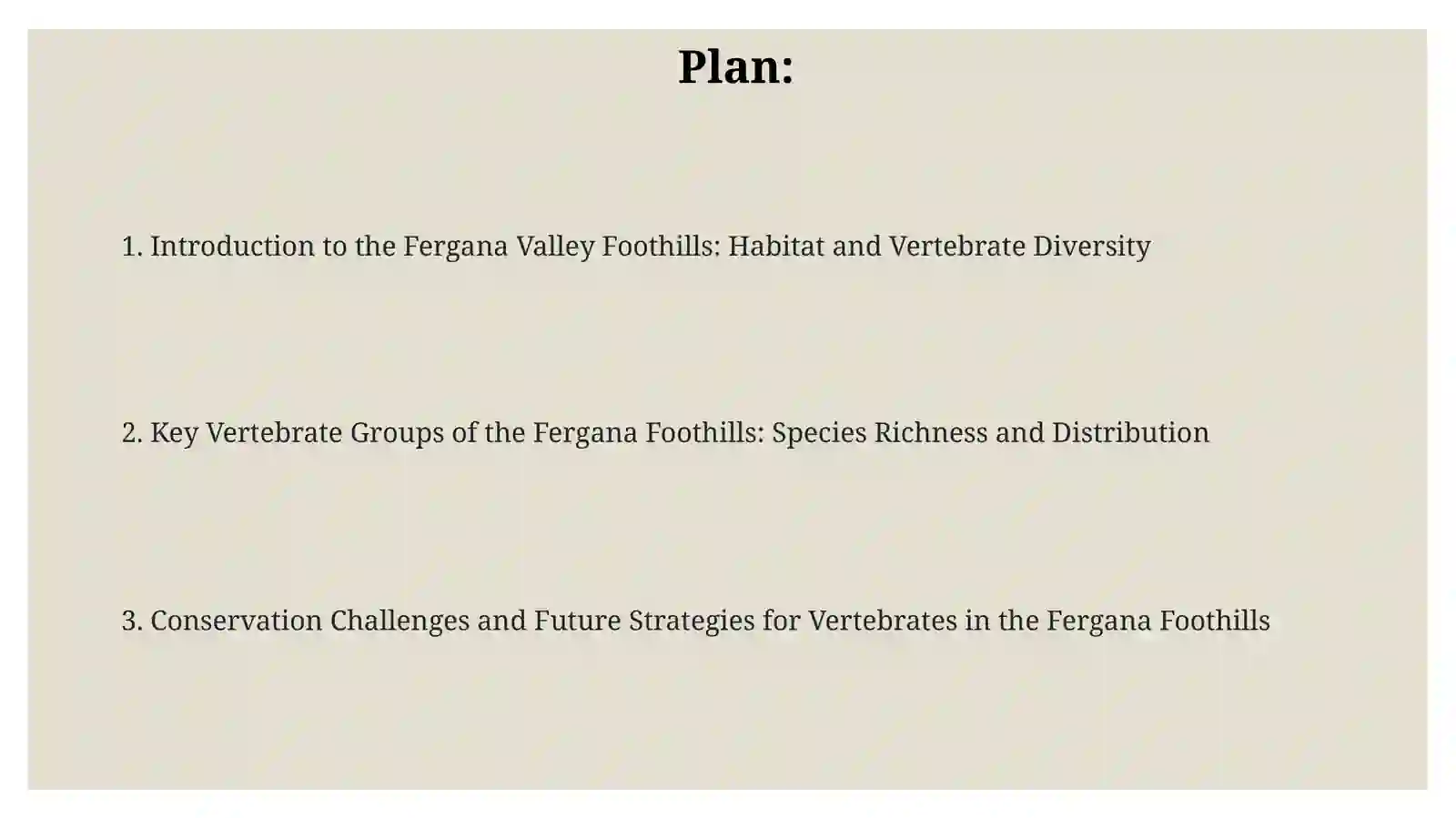 Plan:

1. Introduction to the Fergana Valley Foothills: Habitat and Vertebrate Diversity

2. Key Vertebrate Groups of the Fergana Foothills: Species Richness and Distribution

3. Conservation Challenges and Future Strategies for Vertebrates in the Fergana Foothills